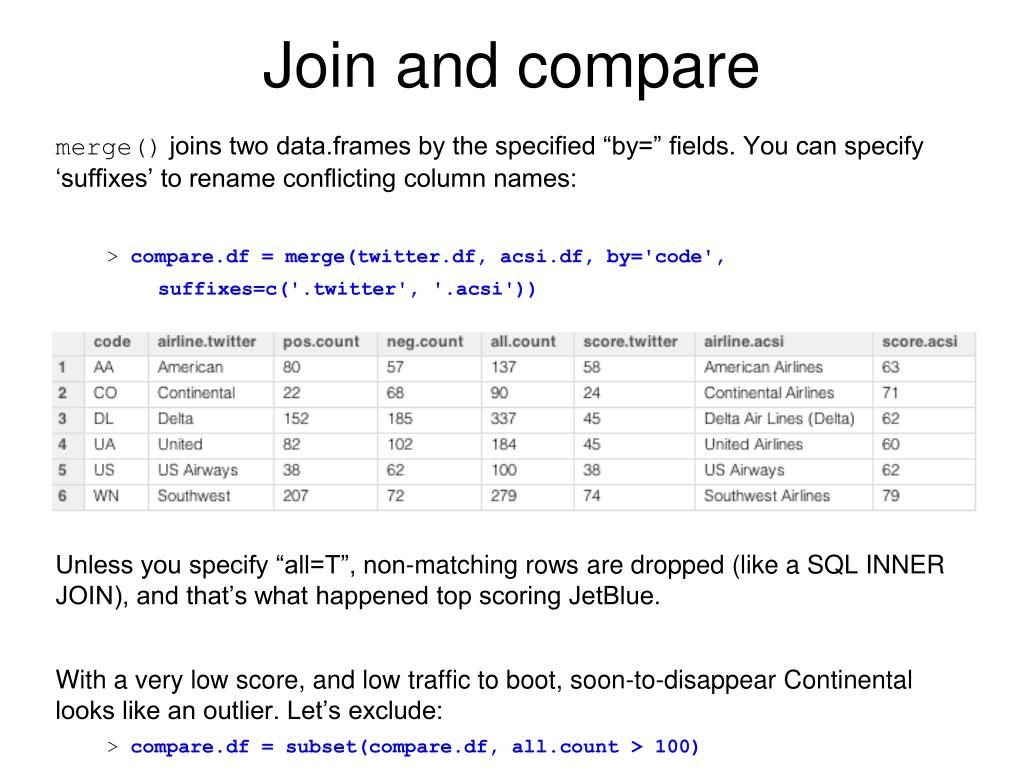 Join and compare

merge() joins two data.frames by the specified “by=” fields. You can specify ‘suffixes’ to rename conflicting column names:

> compare.df = merge(twitter.df, acsi.df, by='code', suffixes=c('.twitter', '.acsi'))

| | code | airline.twitter | pos.count | neg.count | all.count | score.twitter | airline.acsi | score.acsi |
|---|---|---|---|---|---|---|---|---|
| 1 | AA | American | 80 | 57 | 137 | 58 | American Airlines | 63 |
| 2 | CO | Continental | 22 | 68 | 90 | 24 | Continental Airlines | 71 |
| 3 | DL | Delta | 152 | 185 | 337 | 45 | Delta Air Lines (Delta) | 62 |
| 4 | UA | United | 82 | 102 | 184 | 45 | United Airlines | 60 |
| 5 | US | US Airways | 38 | 62 | 100 | 38 | US Airways | 62 |
| 6 | WN | Southwest | 207 | 72 | 279 | 74 | Southwest Airlines | 79 |

Unless you specify “all=T”, non-matching rows are dropped (like a SQL INNER JOIN), and that’s what happened top scoring JetBlue.

With a very low score, and low traffic to boot, soon-to-disappear Continental looks like an outlier. Let’s exclude:

> compare.df = subset(compare.df, all.count > 100)